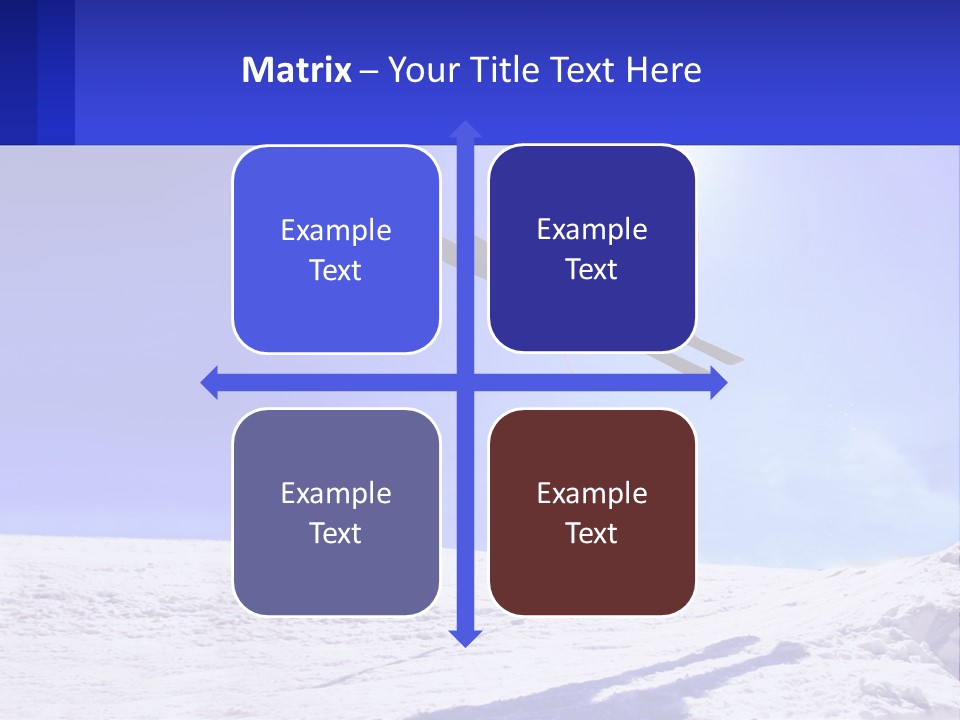 Matrix – Your Title Text Here

Example Text

Example Text

Example Text

Example Text